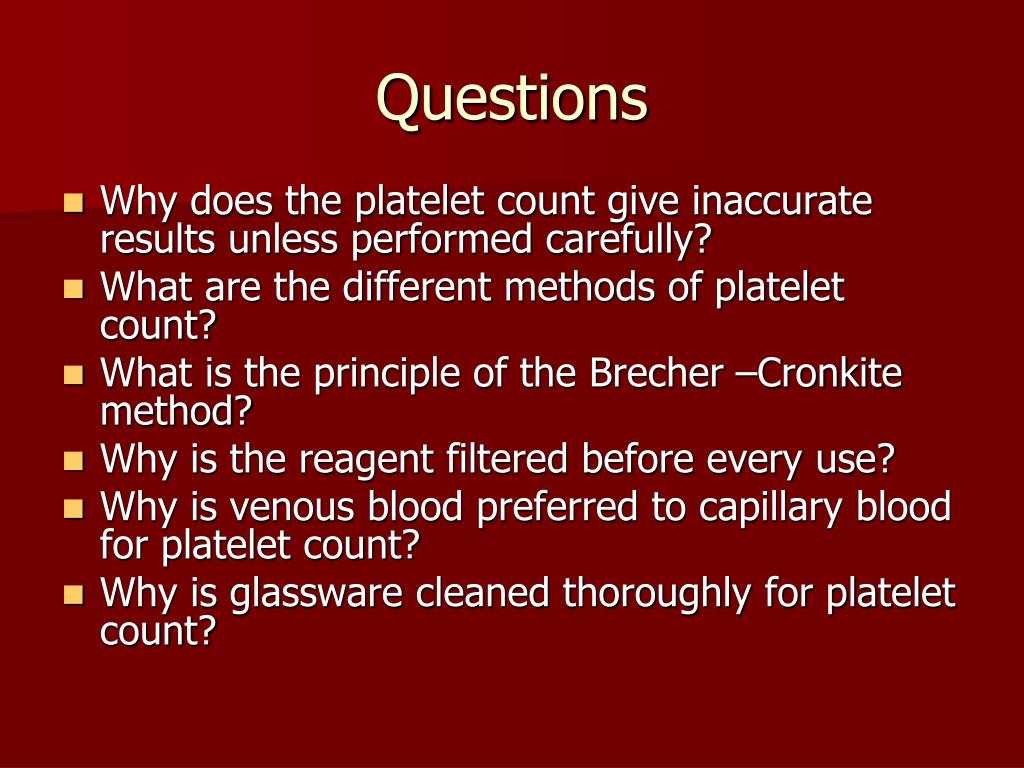 Questions

- Why does the platelet count give inaccurate results unless performed carefully?
- What are the different methods of platelet count?
- What is the principle of the Brecher –Cronkite method?
- Why is the reagent filtered before every use?
- Why is venous blood preferred to capillary blood for platelet count?
- Why is glassware cleaned thoroughly for platelet count?